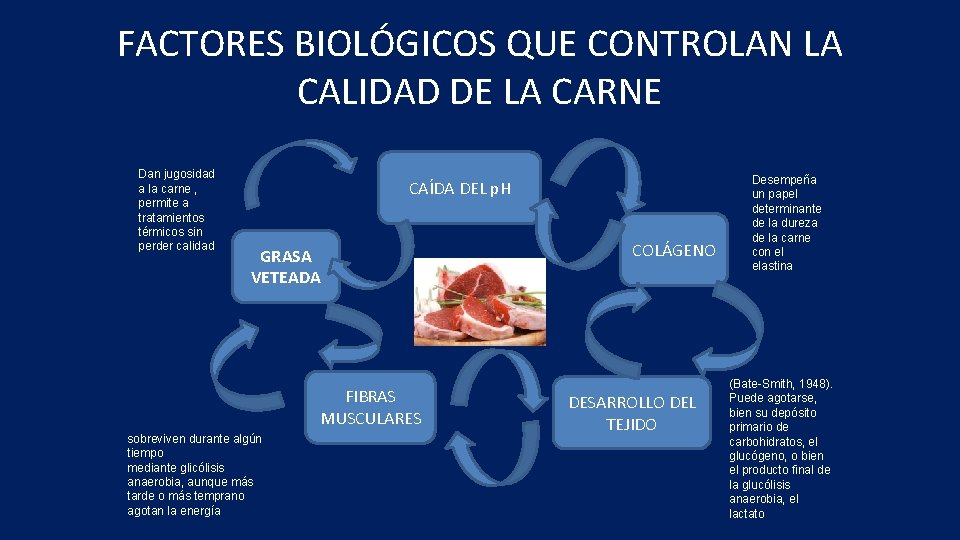 FACTORES BIOLÓGICOS QUE CONTROLAN LA CALIDAD DE LA CARNE

Dan jugosidad a la carne , permite a tratamientos térmicos sin perder calidad

CAÍDA DEL pH

Desempeña un papel determinante de la dureza de la carne con el elastina

GRASA VETEADA

COLÁGENO

FIBRAS MUSCULARES

DESARROLLO DEL TEJIDO

(Bate-Smith, 1948). Puede agotarse, bien su depósito primario de carbohidratos, el glucógeno, o bien el producto final de la glucólisis anaerobia, el lactato

sobreviven durante algún tiempo mediante glicólisis anaerobia, aunque más tarde o más temprano agotan la energía